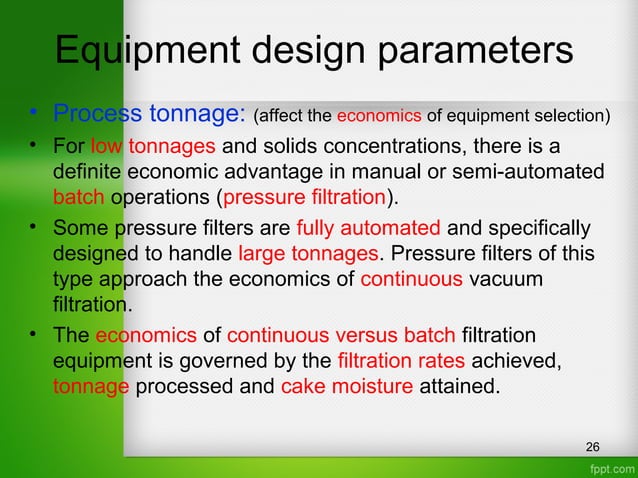 Equipment design parameters

• Process tonnage: (affect the economics of equipment selection)

• For low tonnages and solids concentrations, there is a definite economic advantage in manual or semi-automated batch operations (pressure filtration).

• Some pressure filters are fully automated and specifically designed to handle large tonnages. Pressure filters of this type approach the economics of continuous vacuum filtration.

• The economics of continuous versus batch filtration equipment is governed by the filtration rates achieved, tonnage processed and cake moisture attained.

26

fppt.com